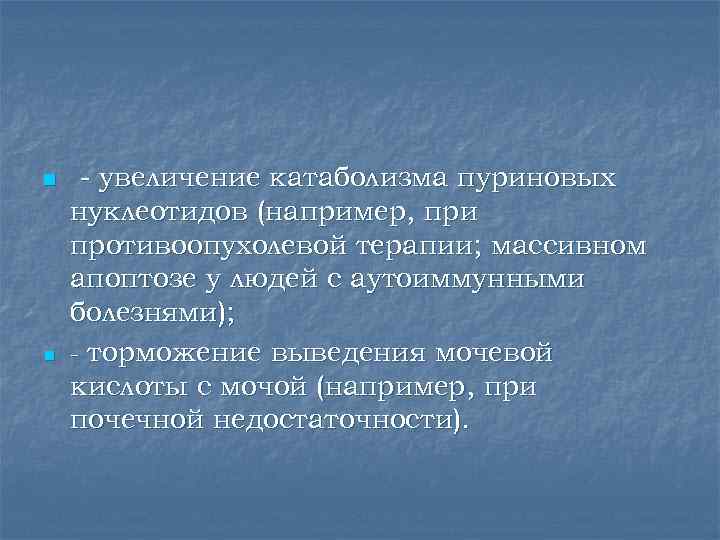 - увеличение катаболизма пуриновых нуклеотидов (например, при противоопухолевой терапии; массивном апоптозе у людей с аутоиммунными болезнями);

- торможение выведения мочевой кислоты с мочой (например, при почечной недостаточности).